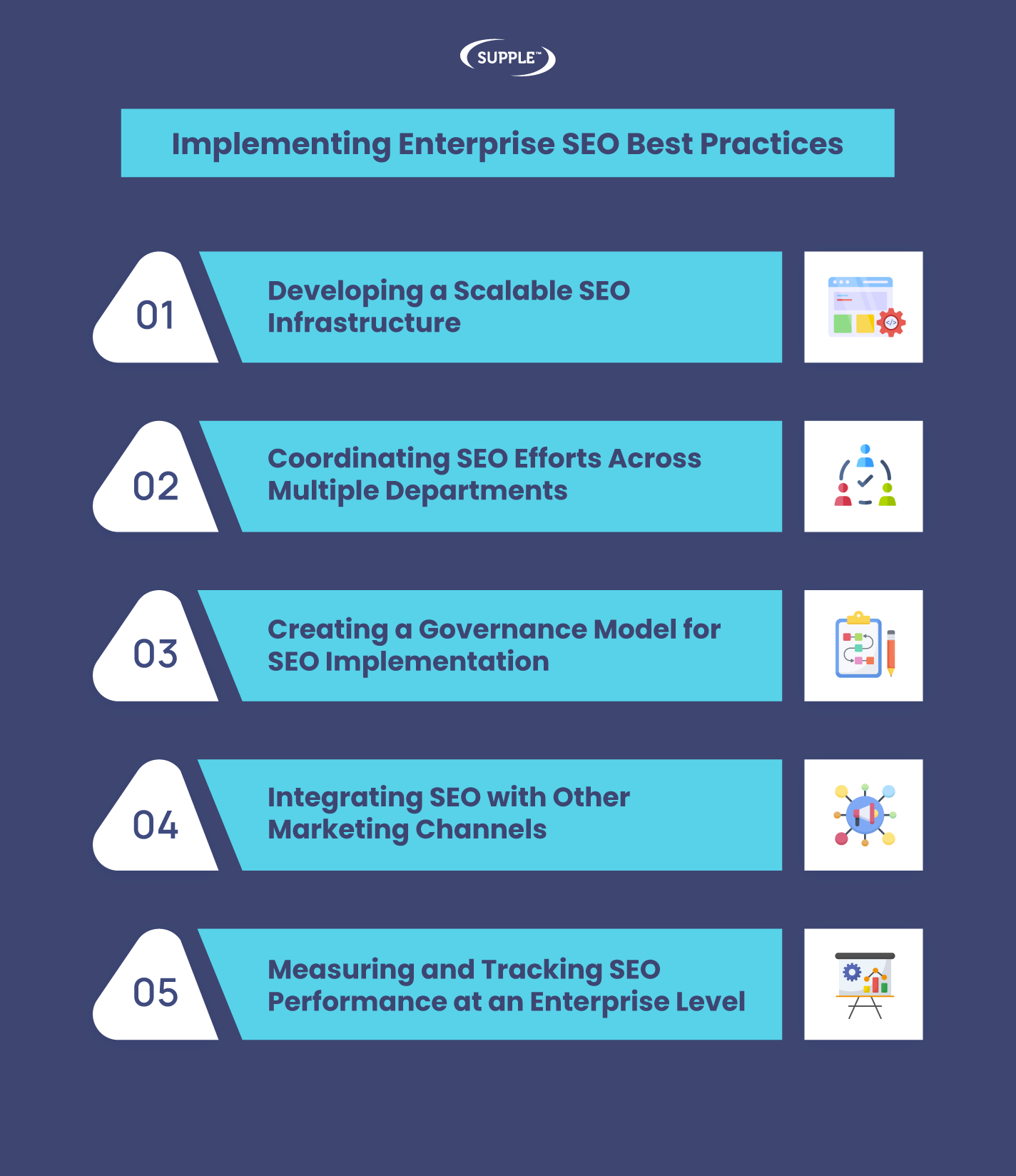 SUPPLE™

Implementing Enterprise SEO Best Practices

01

Developing a Scalable SEO Infrastructure

02

Coordinating SEO Efforts Across Multiple Departments

03

Creating a Governance Model for SEO Implementation

04

Integrating SEO with Other Marketing Channels

05

Measuring and Tracking SEO Performance at an Enterprise Level